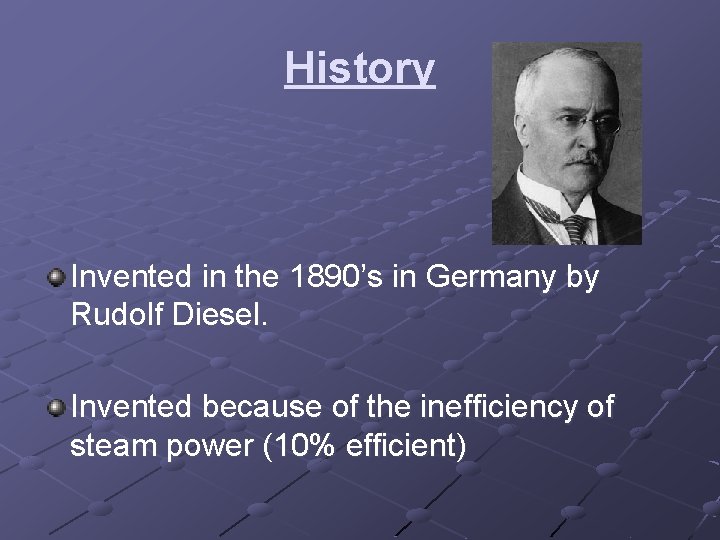 History

Invented in the 1890's in Germany by Rudolf Diesel.

Invented because of the inefficiency of steam power (10% efficient)